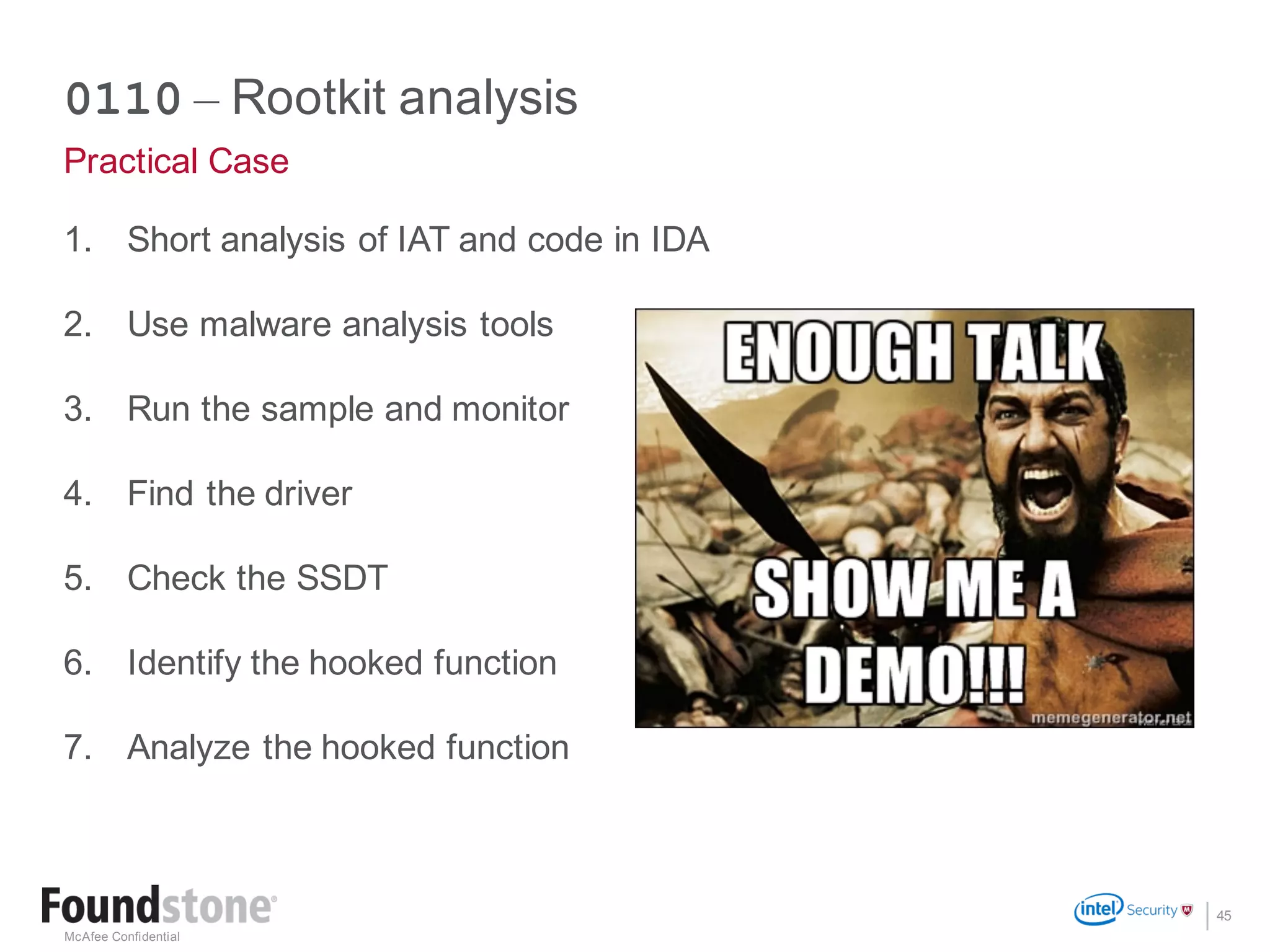 0110 – Rootkit analysis

Practical Case

1. Short analysis of IAT and code in IDA

2. Use malware analysis tools

3. Run the sample and monitor

4. Find the driver

5. Check the SSDT

6. Identify the hooked function

7. Analyze the hooked function

ENOUGH TALK

SHOW ME A DEMO!!!

memegenerator.net

Foundstone®

McAfee Confidential

intel Security

45